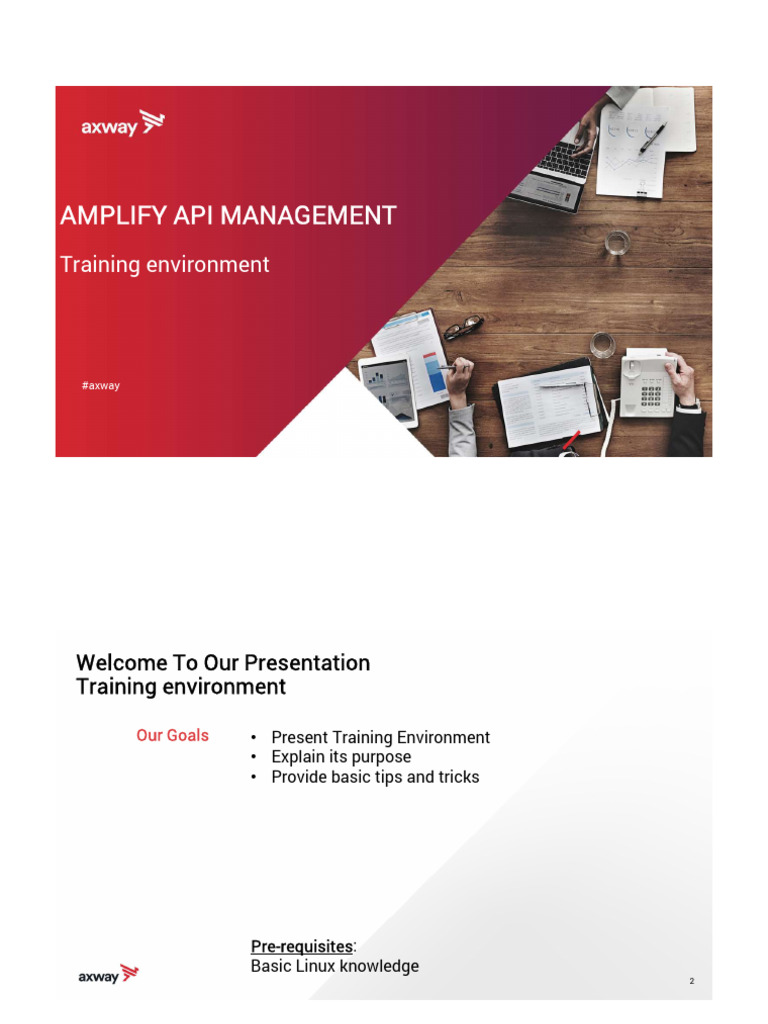 axway

AMPLIFY API MANAGEMENT

Training environment

#axway

Welcome To Our Presentation
Training environment

Our Goals

• Present Training Environment
• Explain its purpose
• Provide basic tips and tricks

Pre-requisites:
Basic Linux knowledge

axway

2